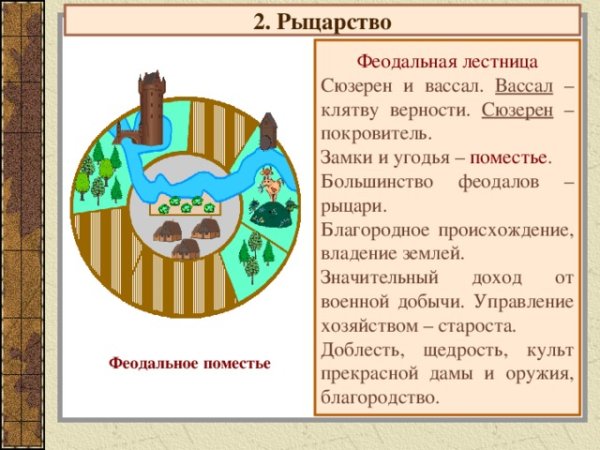 2. Рыцарство

Феодальное поместье

Феодальная лестница

Сюзерен и вассал. Вассал – клятву верности. Сюзерен – покровитель.

Замки и угодья – поместье.

Большинство феодалов – рыцари.

Благородное происхождение, владение землей.

Значительный доход от военной добычи. Управление хозяйством – староста.

Доблесть, щедрость, культ прекрасной дамы и оружия, благородство.